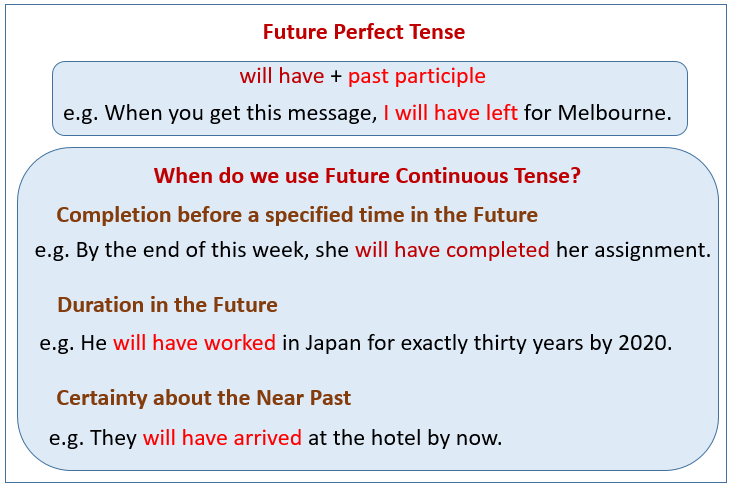 Future Perfect Tense

will have + past participle

e.g. When you get this message, I will have left for Melbourne.

When do we use Future Continuous Tense?

Completion before a specified time in the Future

e.g. By the end of this week, she will have completed her assignment.

Duration in the Future

e.g. He will have worked in Japan for exactly thirty years by 2020.

Certainty about the Near Past

e.g. They will have arrived at the hotel by now.